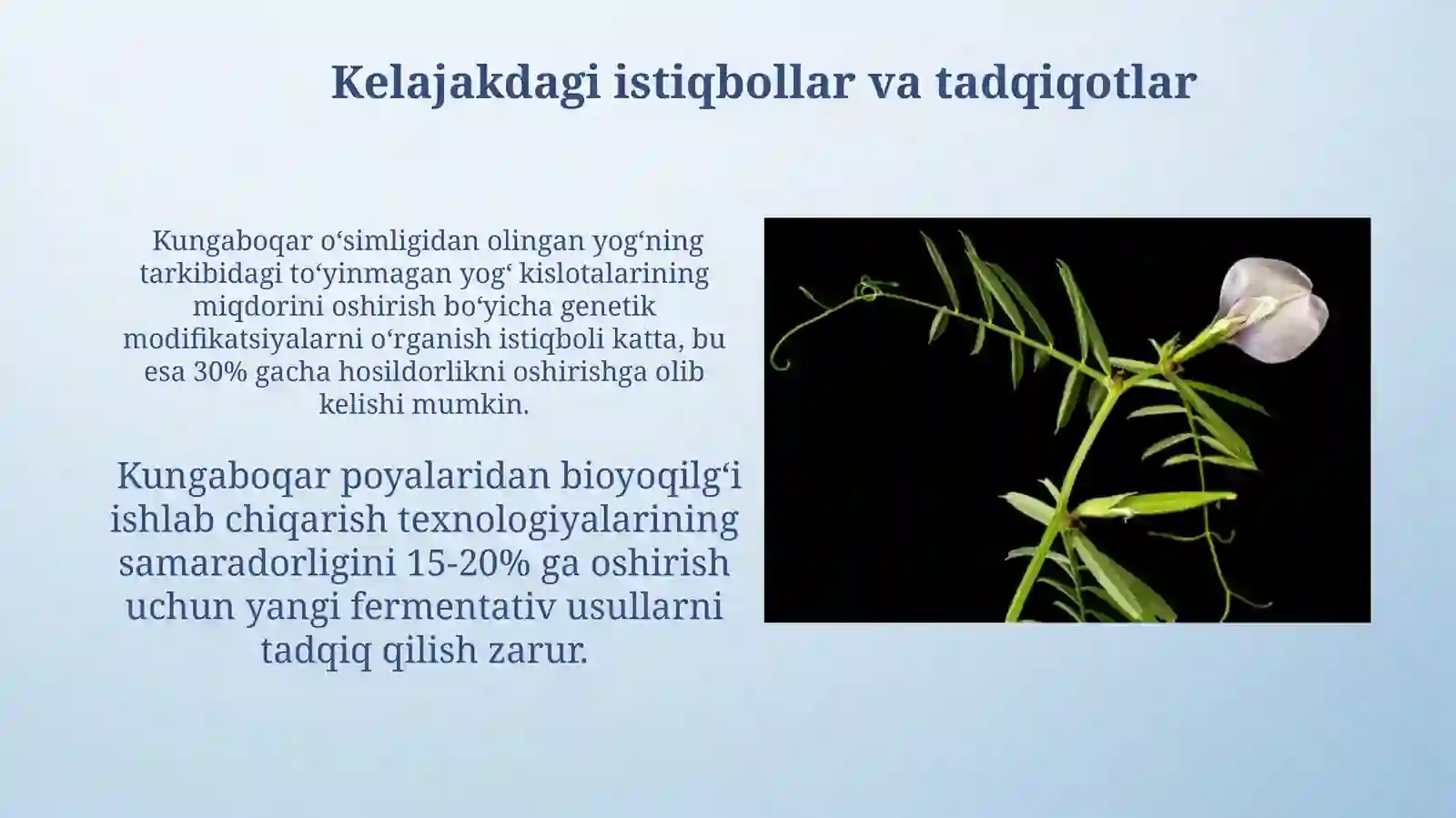 Kelajakdagi istiqbollar va tadqiqotlar

Kungaboqar o‘simligidan olingan yog‘ning tarkibidagi to‘yinmagan yog‘ kislotalarining miqdorini oshirish bo‘yicha genetik modifikatsiyalarni o‘rganish istiqboli katta, bu esa 30% gacha hosildorlikni oshirishga olib kelishi mumkin.

Kungaboqar poyalaridan bioyoqilg‘i ishlab chiqarish texnologiyalarining samaradorligini 15-20% ga oshirish uchun yangi fermentativ usullarni tadqiq qilish zarur.